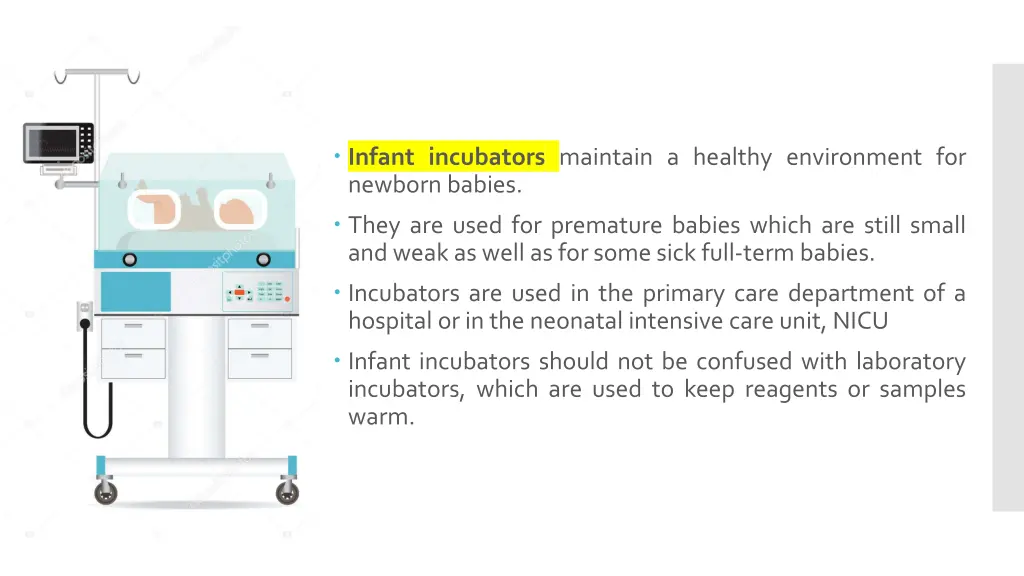 • Infant incubators maintain a healthy environment for newborn babies.

• They are used for premature babies which are still small and weak as well as for some sick full-term babies.

• Incubators are used in the primary care department of a hospital or in the neonatal intensive care unit, NICU

• Infant incubators should not be confused with laboratory incubators, which are used to keep reagents or samples warm.